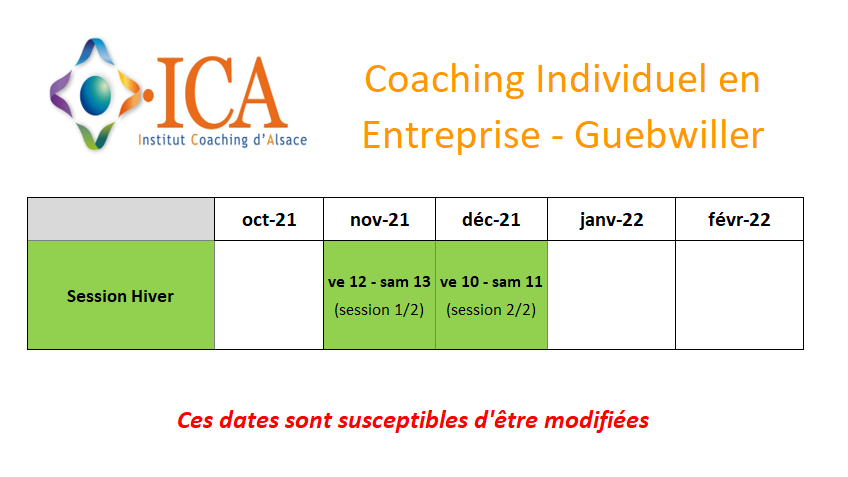 ICA
Institut Coaching d'Alsace

Coaching Individuel en Entreprise - Guebwiller

| | oct-21 | nov-21 | déc-21 | janv-22 | févr-22 |
|---|---|---|---|---|---|
| Session Hiver | | ve 12 - sam 13 (session 1/2) | ve 10 - sam 11 (session 2/2) | | |

Ces dates sont susceptibles d'être modifiées